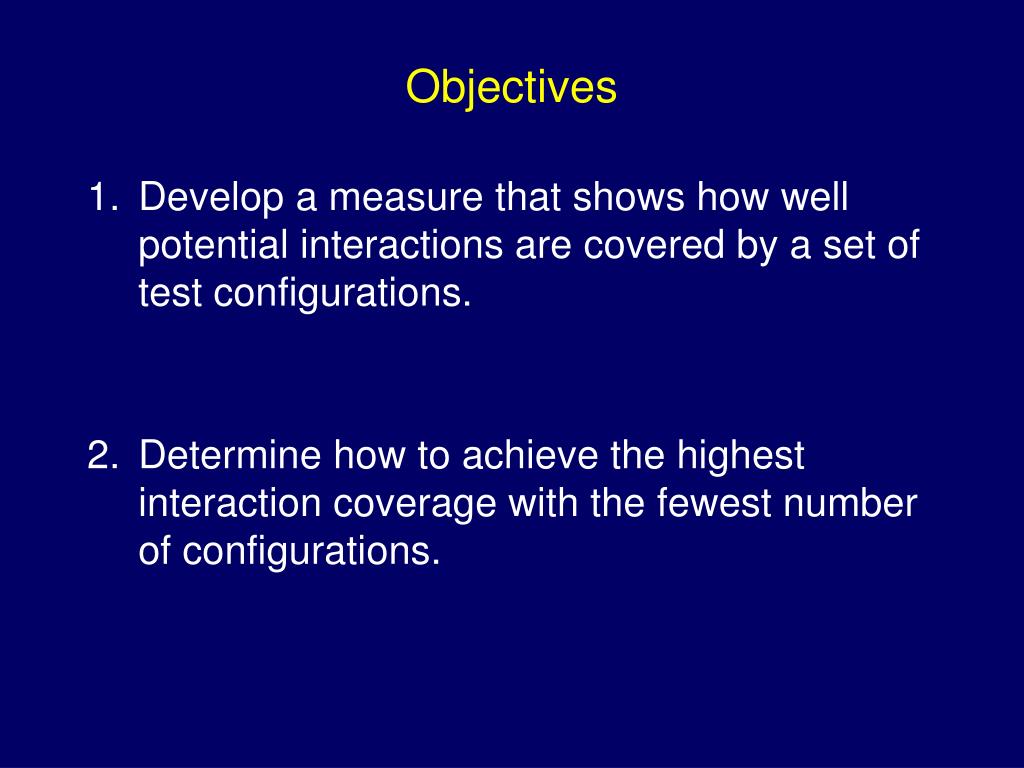 Objectives

1. Develop a measure that shows how well potential interactions are covered by a set of test configurations.

2. Determine how to achieve the highest interaction coverage with the fewest number of configurations.